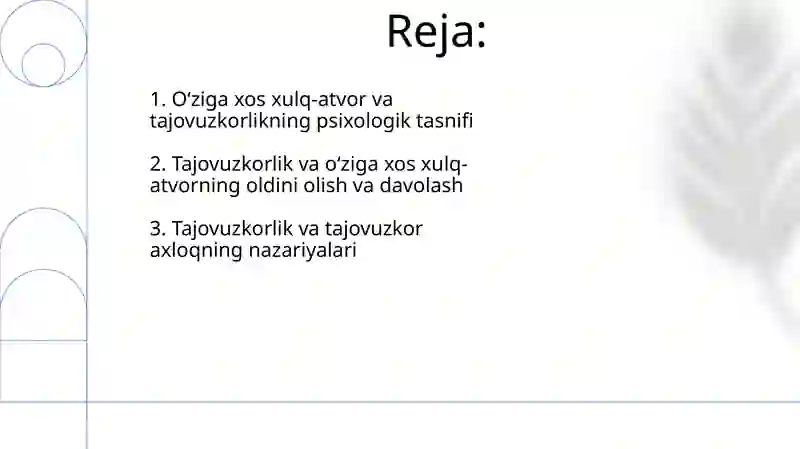 Reja:

1. O‘ziga xos xulq-atvor va tajovuzkorlikning psixologik tasnifi

2. Tajovuzkorlik va o‘ziga xos xulq-atvorning oldini olish va davolash

3. Tajovuzkorlik va tajovuzkor axloqning nazariyalari